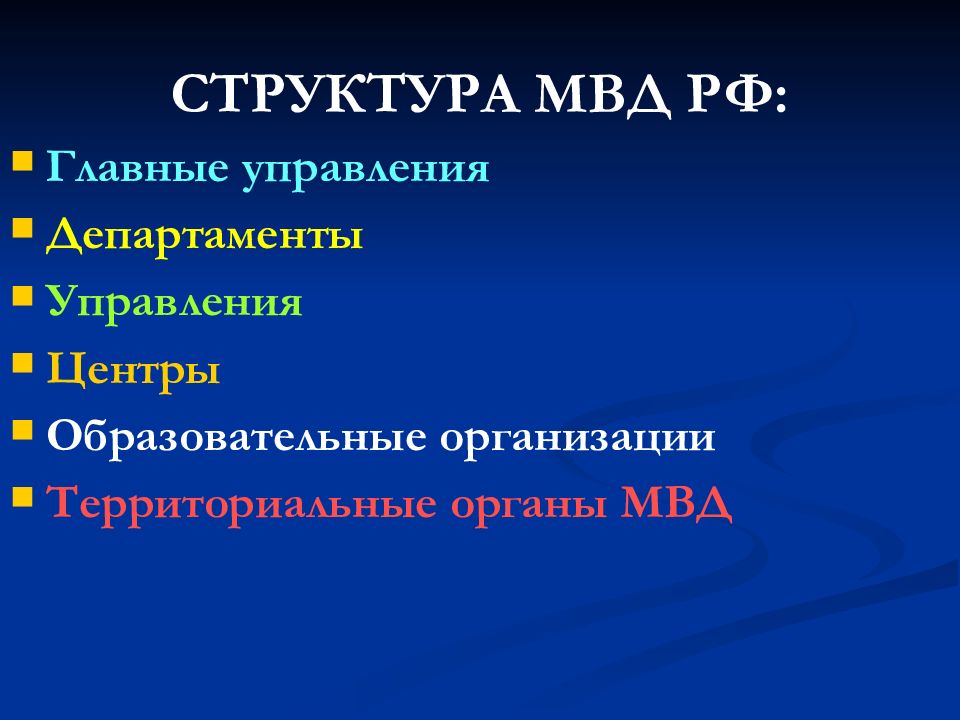 СТРУКТУРА МВД РФ:

- Главные управления
- Департаменты
- Управления
- Центры
- Образовательные организации
- Территориальные органы МВД